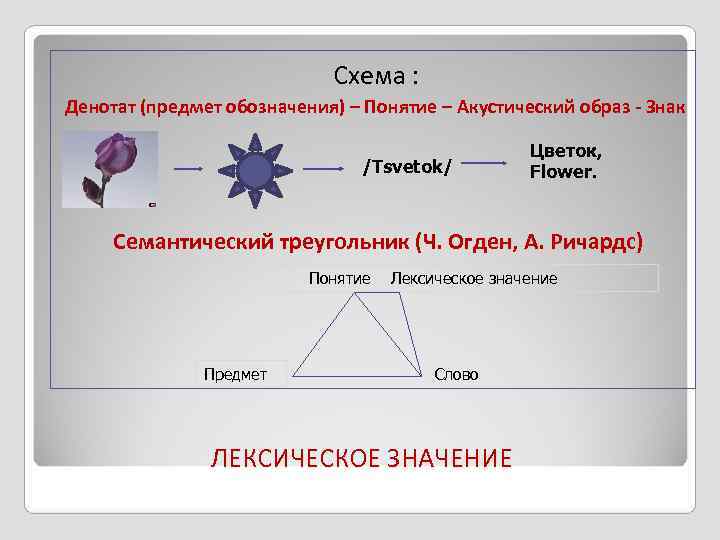 Схема :

Денотат (предмет обозначения) – Понятие – Акустический образ - Знак

/Tsvetok/

Цветок, Flower.

Семантический треугольник (Ч. Огден, А. Ричардс)

Понятие

Лексическое значение

Предмет

Слово

ЛЕКСИЧЕСКОЕ ЗНАЧЕНИЕ